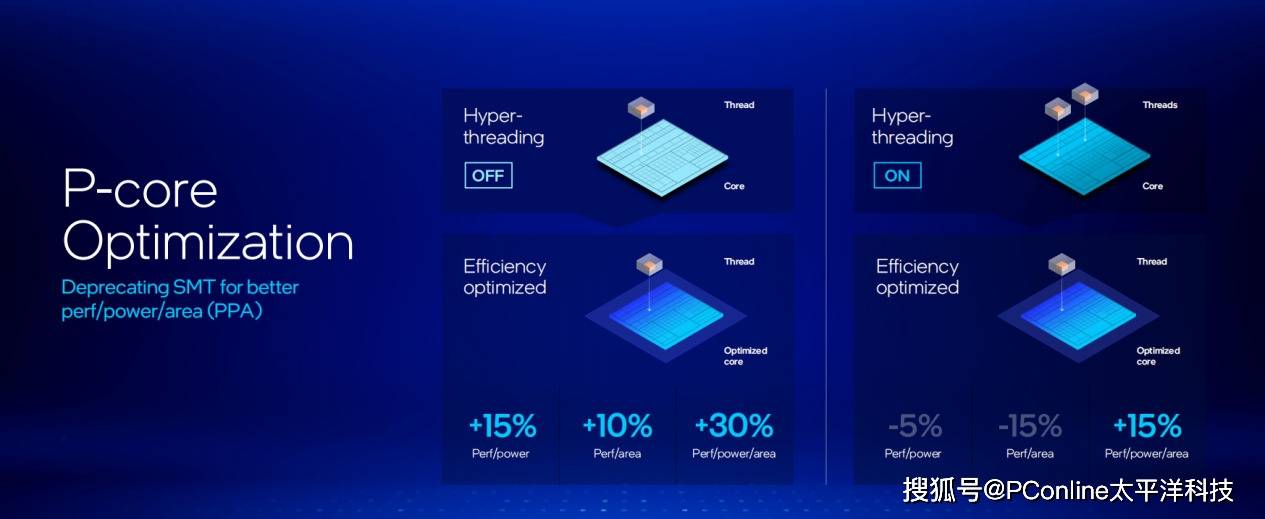 P-core Optimization

Deprecating SMT for better perf/power/area (PPA)

Hyper-threading

OFF

Thread

Core

Efficiency optimized

Thread

Optimized core

+15%
Perf/power

+10%
Perf/area

+30%
Perf/power/area

Hyper-threading

ON

Threads

Core

Efficiency optimized

Thread

Optimized core

-5%
Perf/power

-15%
Perf/area

+15%
Perf/power/area

搜狐号@PConline太平洋科技